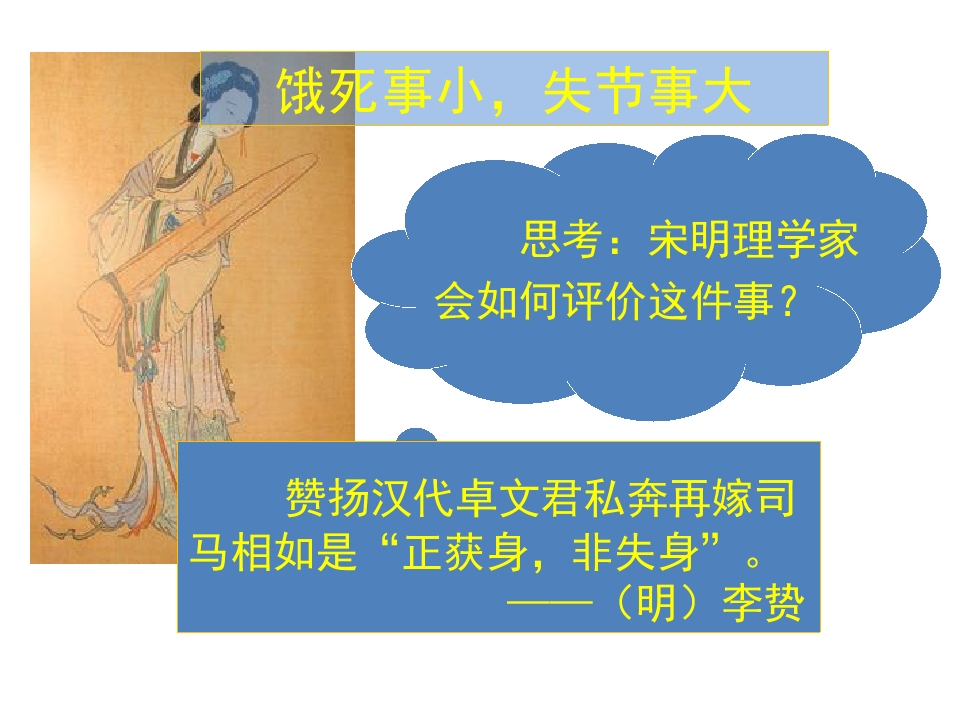 饿死事小，失节事大

思考：宋明理学家会如何评价这件事？

赞扬汉代卓文君私奔再嫁司马相如是“正获身，非失身”。
——（明）李贽